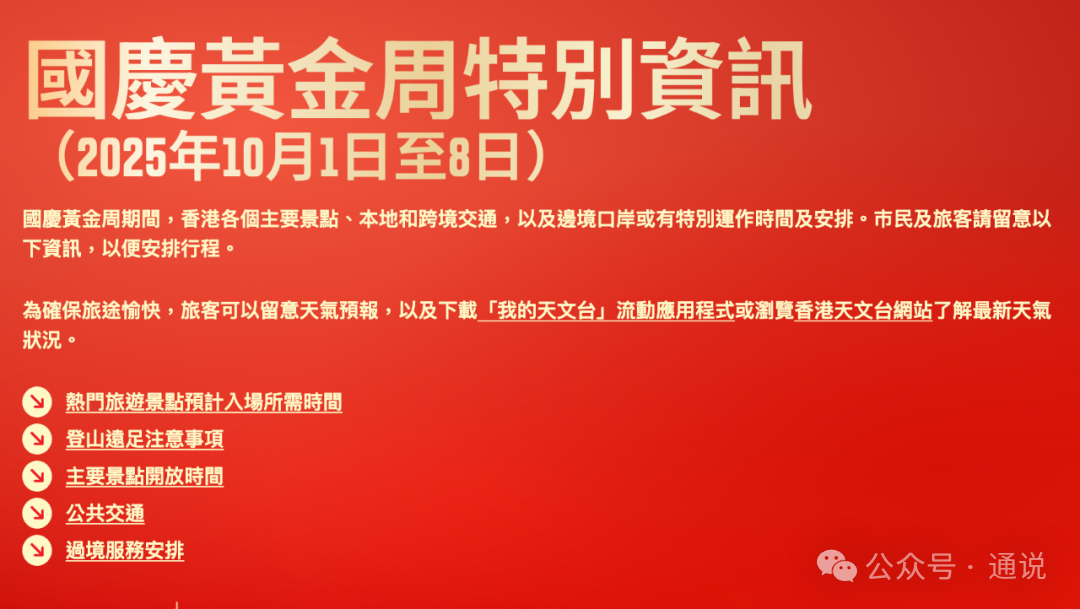 國慶黃金周特別資訊
（2025年10月1日至8日）

國慶黃金周期間，香港各個主要景點、本地和跨境交通，以及邊境口岸或有特別運作時間及安排。市民及旅客請留意以下資訊，以便安排行程。

為確保旅途愉快，旅客可以留意天氣預報，以及下載「我的天文台」流動應用程式或瀏覽香港天文台網站了解最新天氣狀況。

熱門旅遊景點預計入場所需時間
登山遠足注意事項
主要景點開放時間
公共交通
過境服務安排

公众号 · 通说